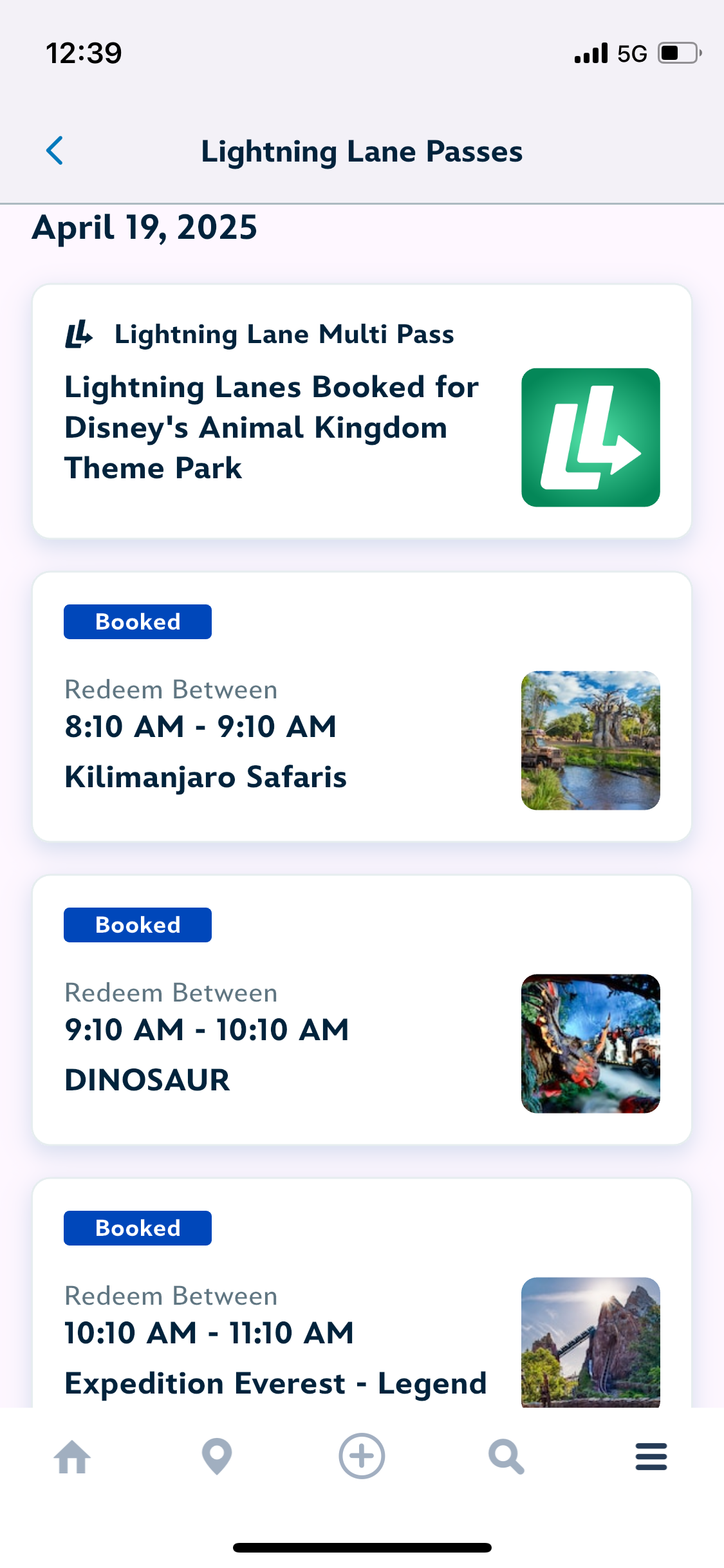 12:39

5G

Lightning Lane Passes

April 19, 2025

Lightning Lane Multi Pass

Lightning Lanes Booked for Disney's Animal Kingdom Theme Park

Booked

Redeem Between

8:10 AM - 9:10 AM

Kilimanjaro Safaris

Booked

Redeem Between

9:10 AM - 10:10 AM

DINOSAUR

Booked

Redeem Between

10:10 AM - 11:10 AM

Expedition Everest - Legend